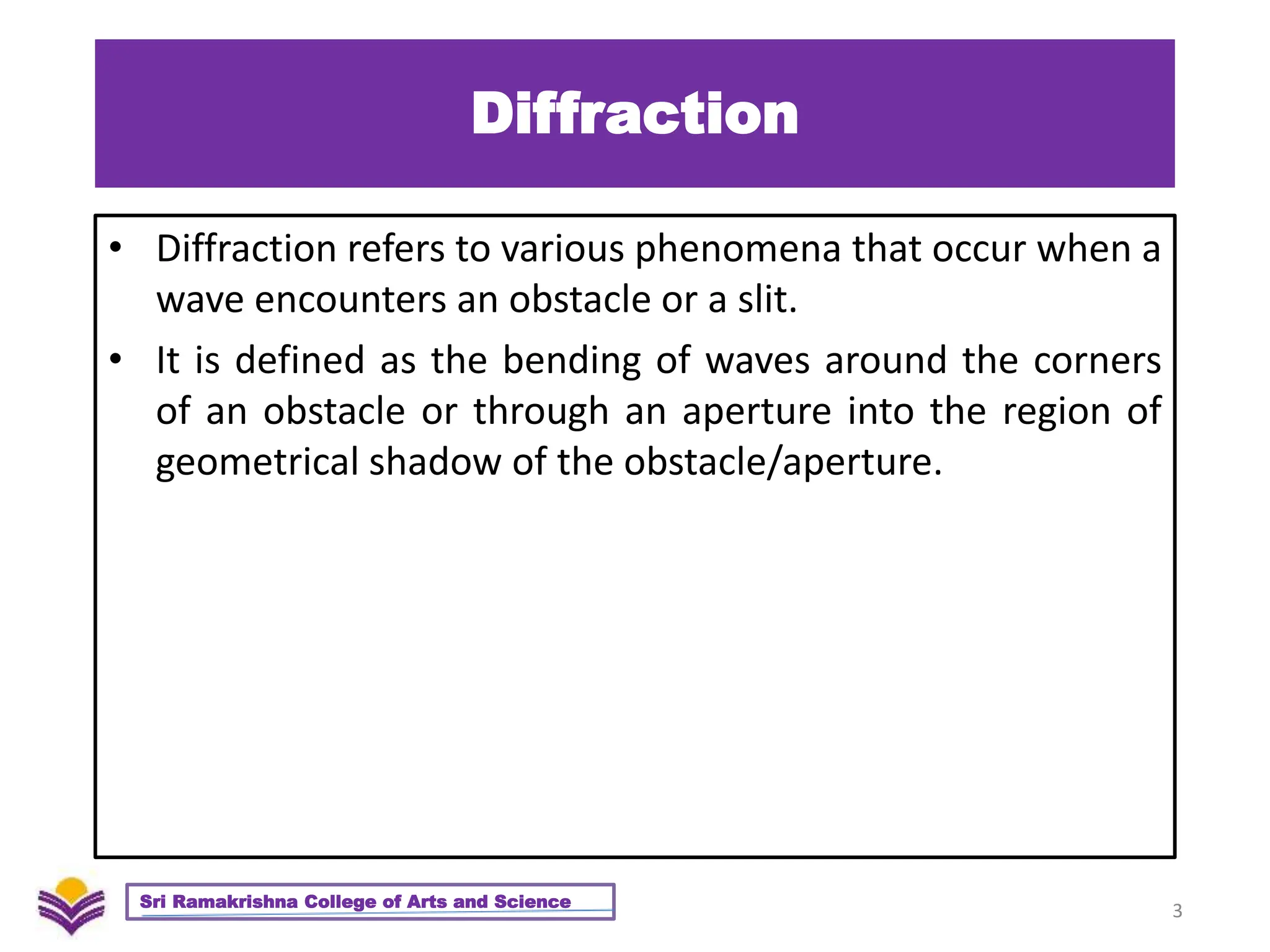 Diffraction

• Diffraction refers to various phenomena that occur when a wave encounters an obstacle or a slit.

• It is defined as the bending of waves around the corners of an obstacle or through an aperture into the region of geometrical shadow of the obstacle/aperture.

Sri Ramakrishna College of Arts and Science

3